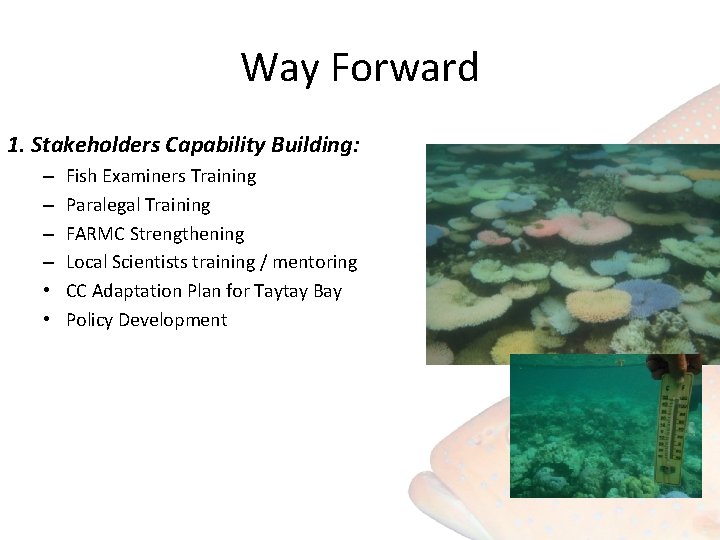 Way Forward

1. Stakeholders Capability Building:

– Fish Examiners Training
– Paralegal Training
– FARMC Strengthening
– Local Scientists training / mentoring
• CC Adaptation Plan for Taytay Bay
• Policy Development